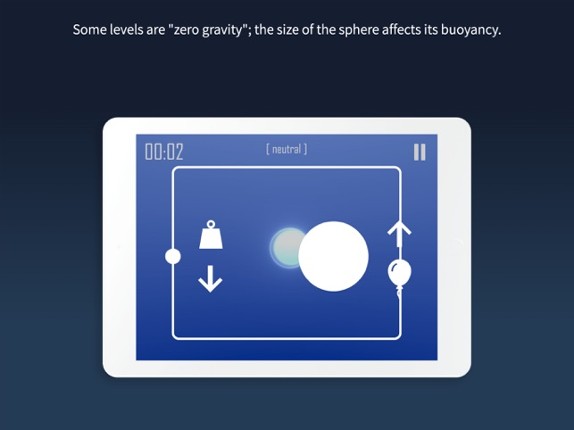 Some levels are "zero gravity"; the size of the sphere affects its buoyancy.

00:02

[ neutral ]